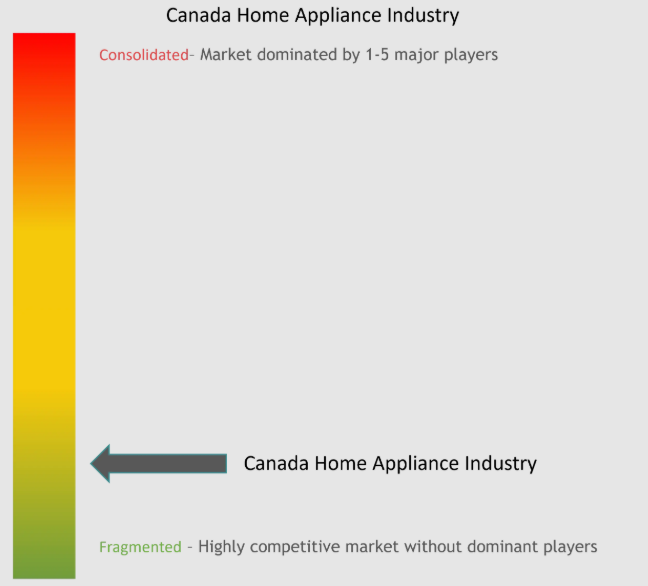 Canada Home Appliance Industry

Consolidated- Market dominated by 1-5 major players

Canada Home Appliance Industry

Fragmented - Highly competitive market without dominant players